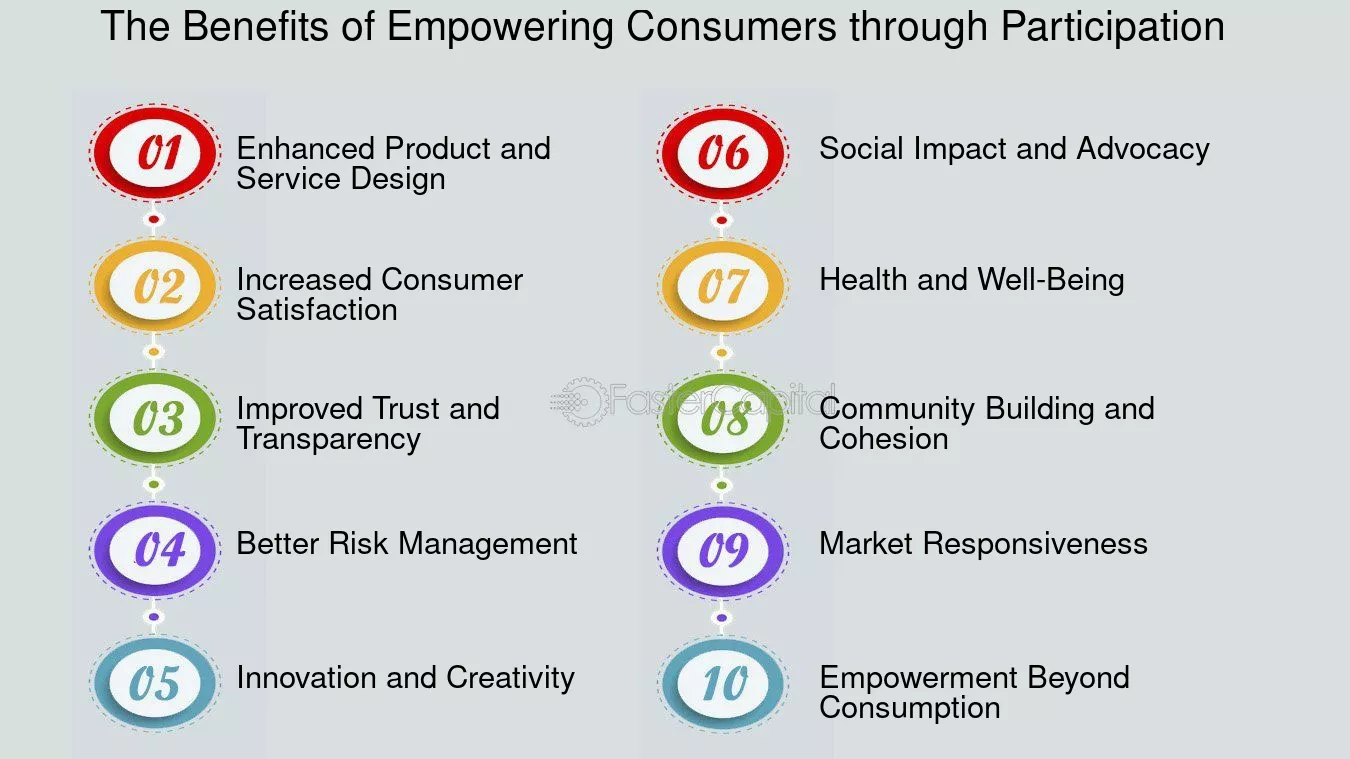 The Benefits of Empowering Consumers through Participation

01 Enhanced Product and Service Design

02 Increased Consumer Satisfaction

03 Improved Trust and Transparency

04 Better Risk Management

05 Innovation and Creativity

06 Social Impact and Advocacy

07 Health and Well-Being

08 Community Building and Cohesion

09 Market Responsiveness

10 Empowerment Beyond Consumption

FasterCapital